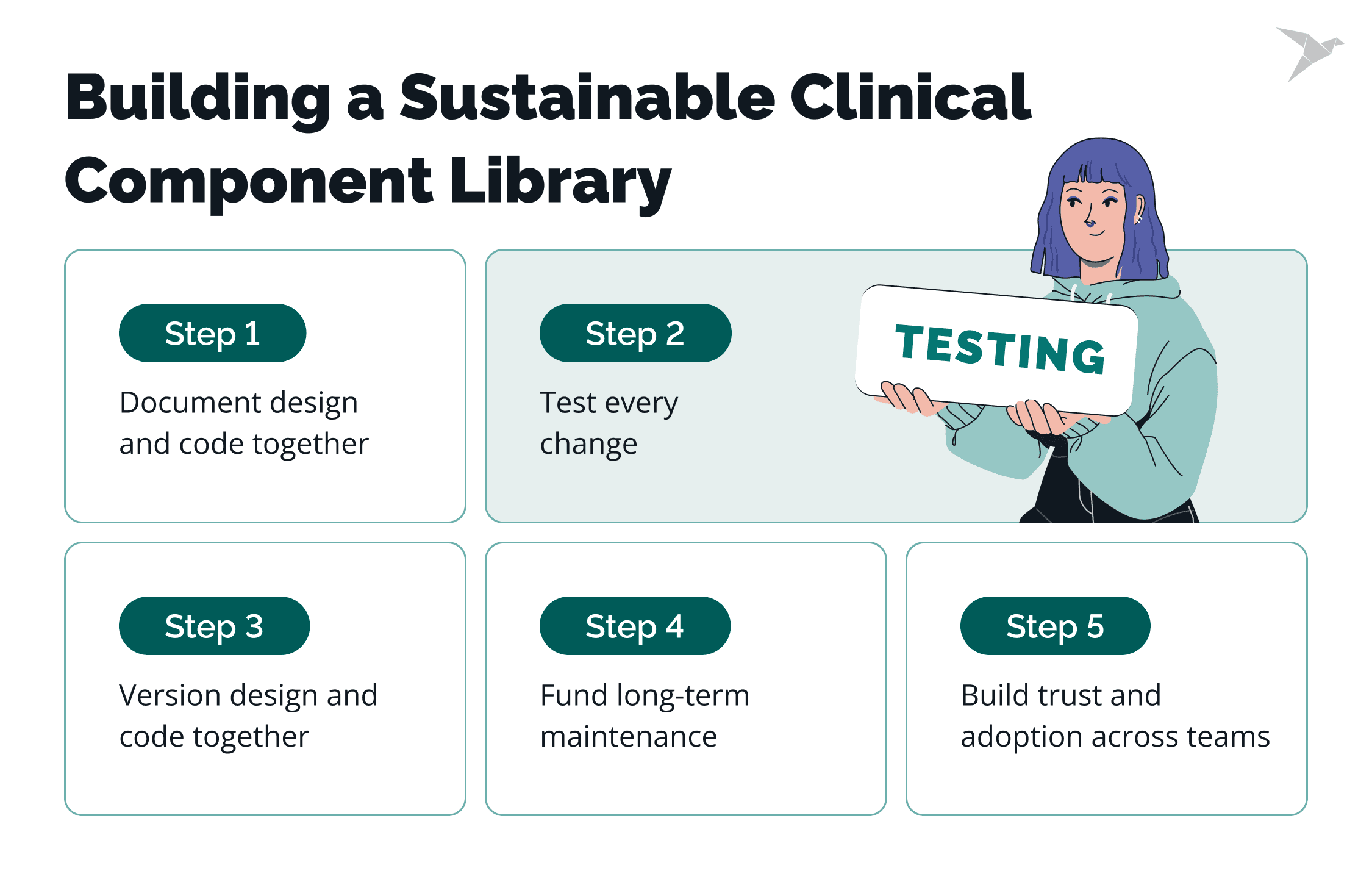 Building a Sustainable Clinical Component Library

Step 1

Document design and code together

Step 2

Test every change

TESTING

Step 3

Version design and code together

Step 4

Fund long-term maintenance

Step 5

Build trust and adoption across teams